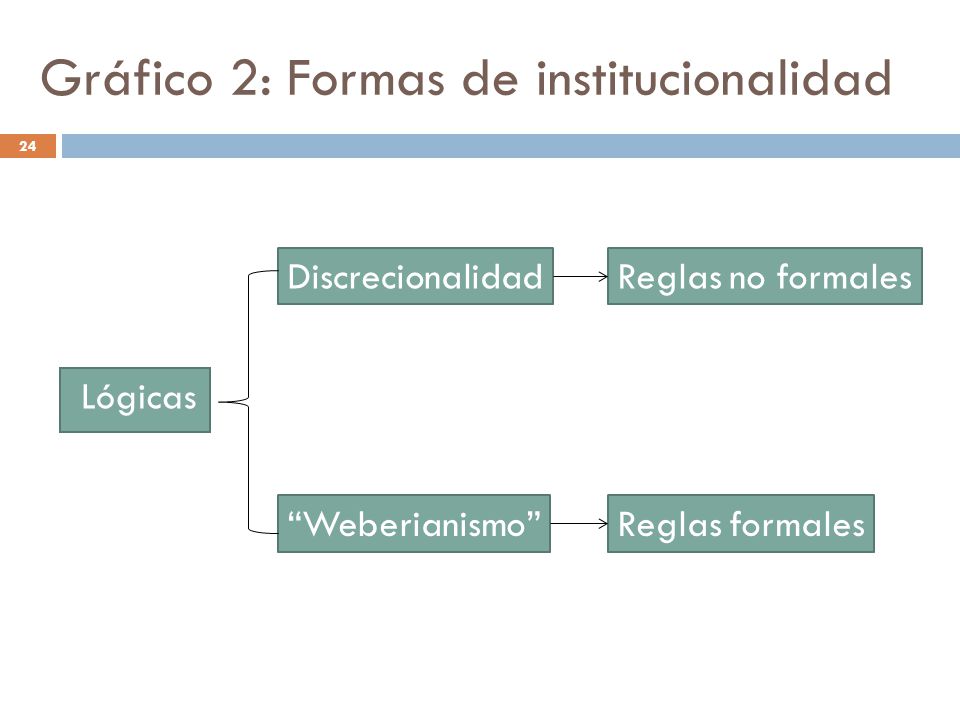 Gráfico 2: Formas de institucionalidad

24

Lógicas

Discrecionalidad

Reglas no formales

“Weberianismo”

Reglas formales